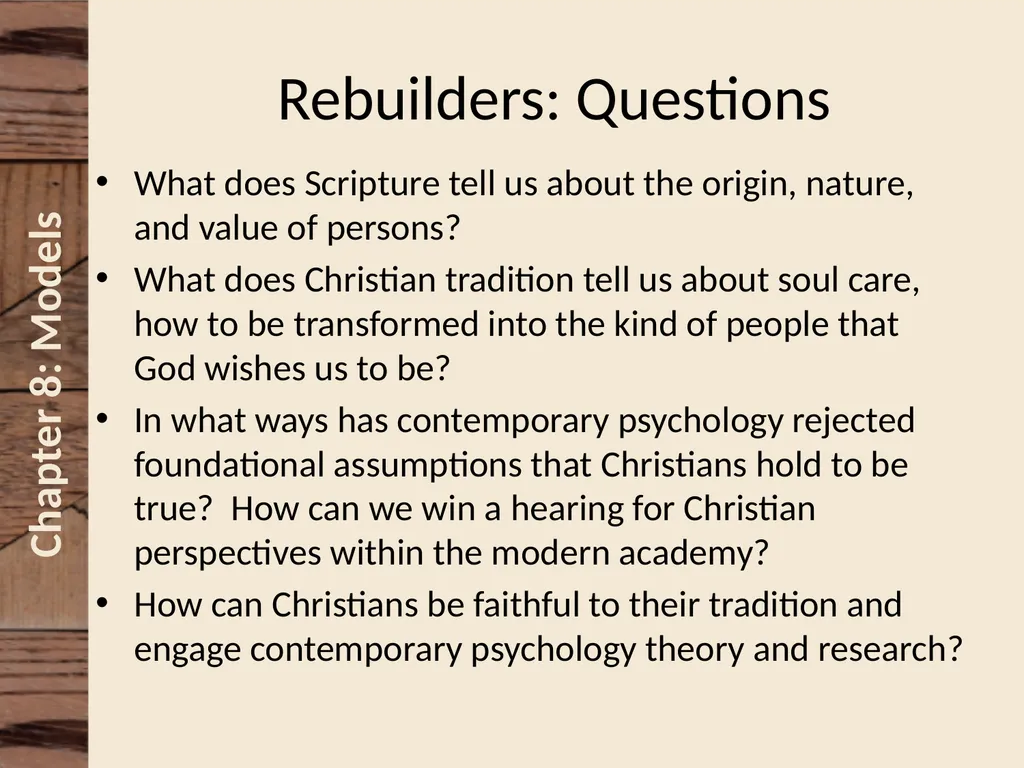 Chapter 8: Models

Rebuilders: Questions

• What does Scripture tell us about the origin, nature, and value of persons?
• What does Christian tradition tell us about soul care, how to be transformed into the kind of people that God wishes us to be?
• In what ways has contemporary psychology rejected foundational assumptions that Christians hold to be true?  How can we win a hearing for Christian perspectives within the modern academy?
• How can Christians be faithful to their tradition and engage contemporary psychology theory and research?